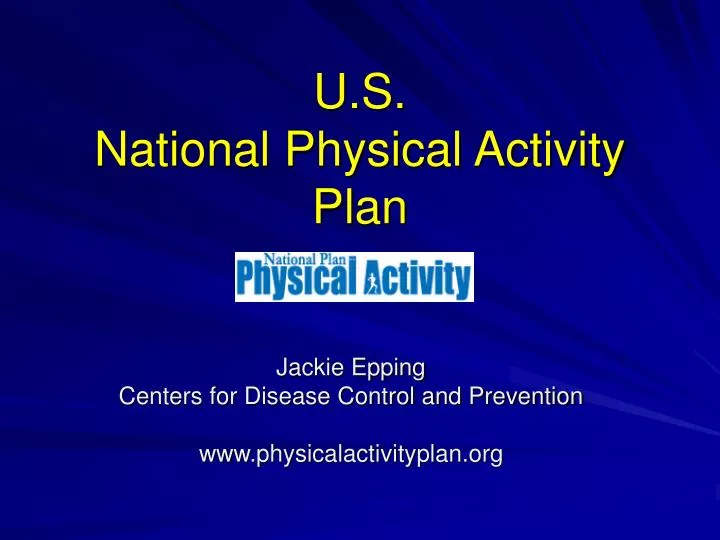 U.S.
National Physical Activity Plan

National Plan
Physical Activity

Jackie Epping
Centers for Disease Control and Prevention

www.physicalactivityplan.org